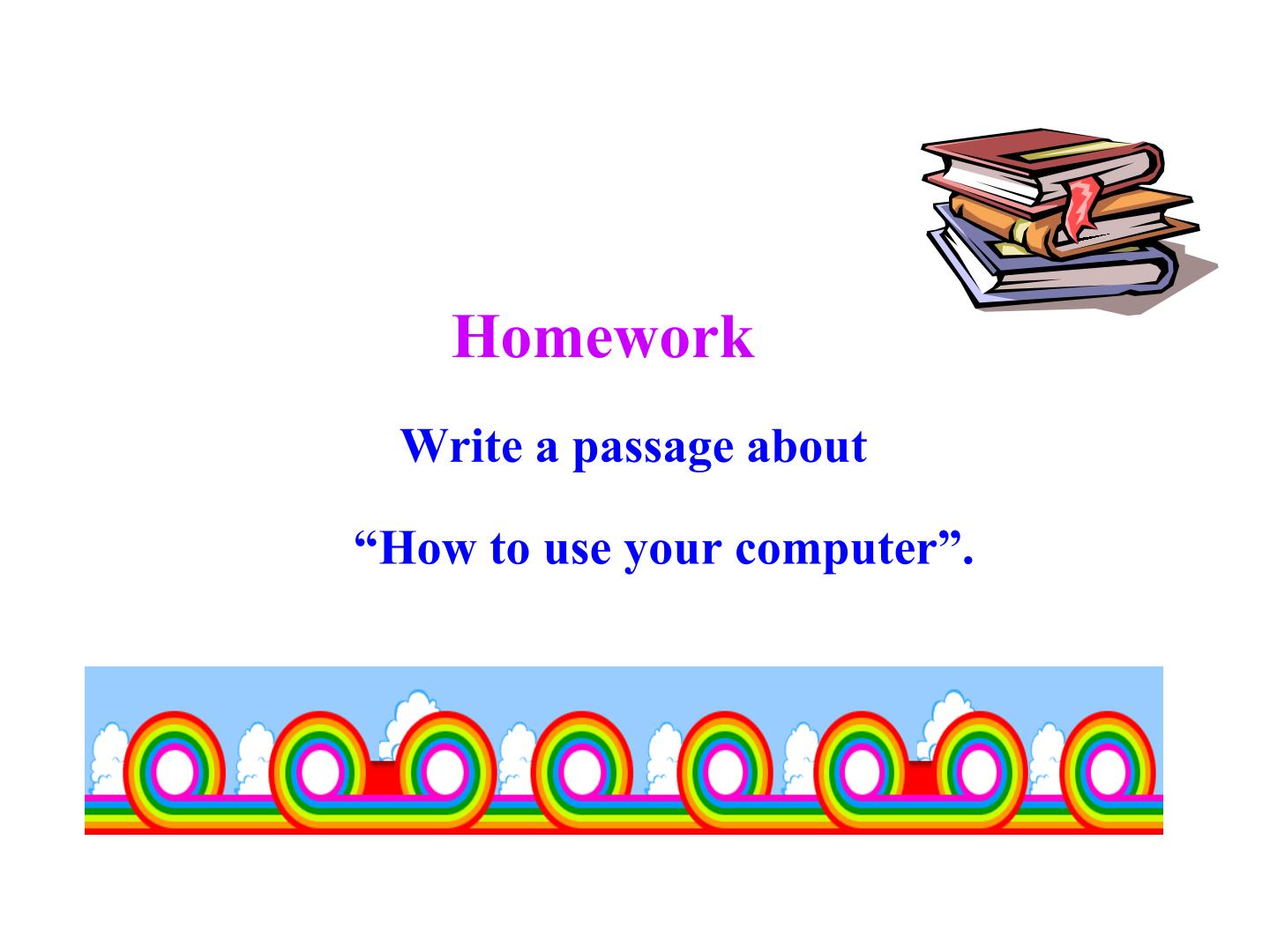 Homework

Write a passage about

"How to use your computer".